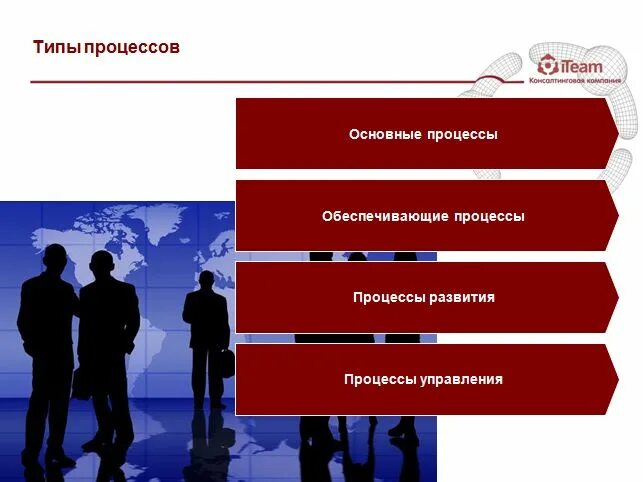 Типы процессов

iTeam
Консалтинговая компания

Основные процессы

Обеспечивающие процессы

Процессы развития

Процессы управления